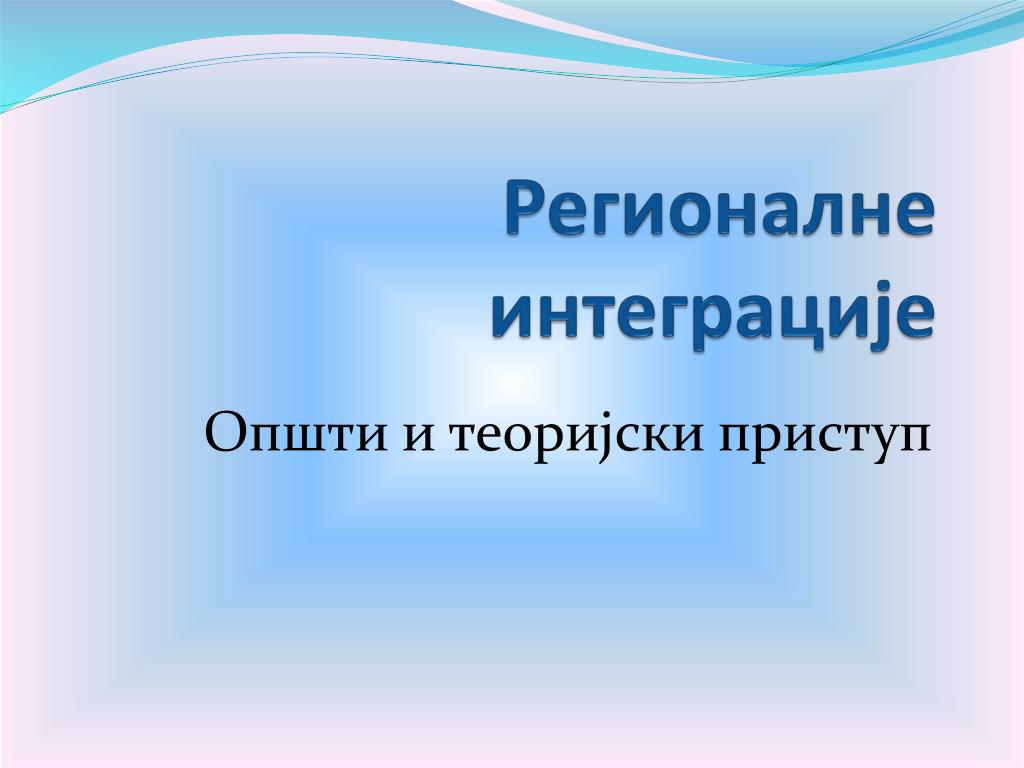 Регионалне интеграције

Општи и теоријски приступ